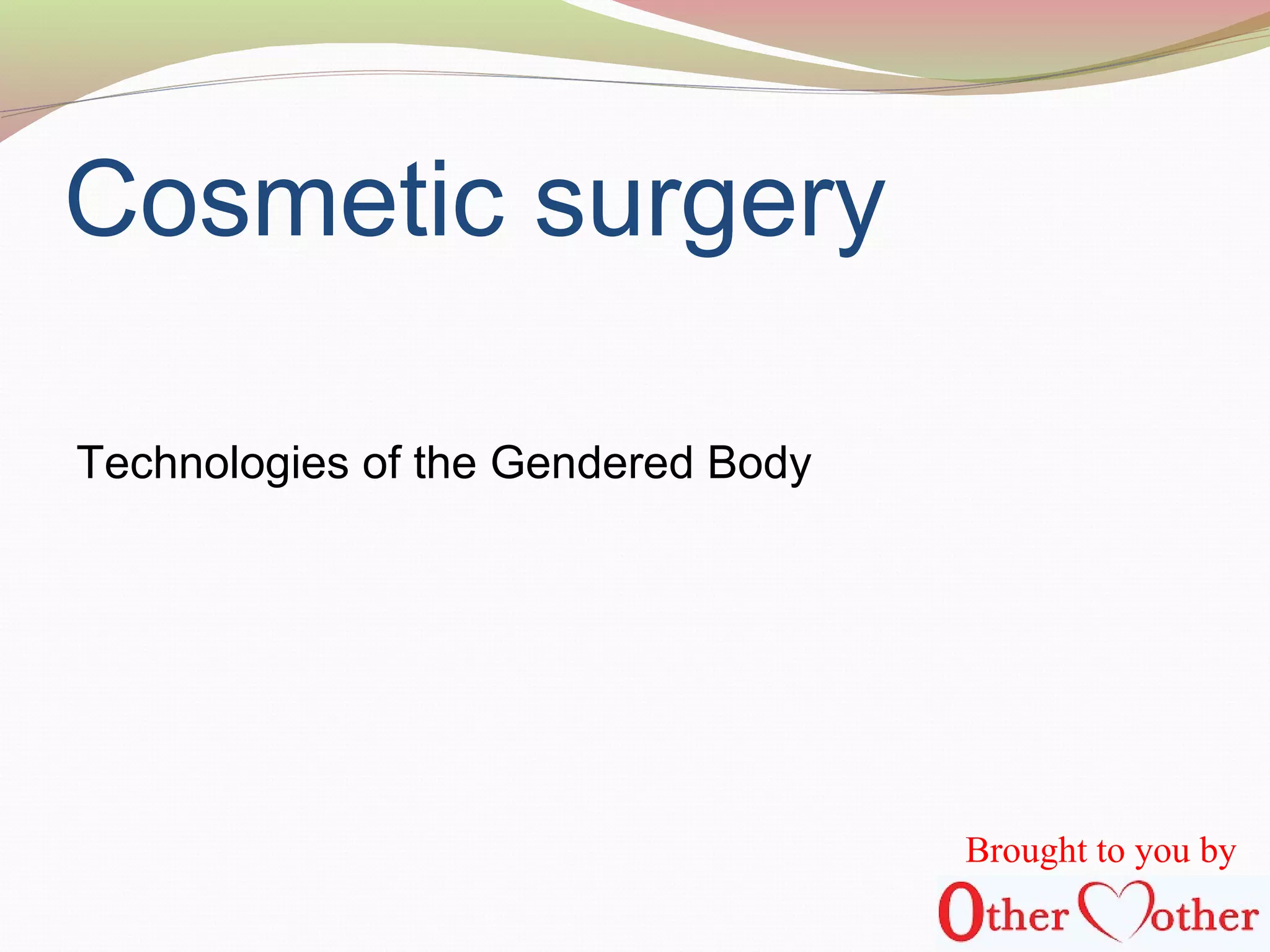 Cosmetic surgery

Technologies of the Gendered Body

Brought to you by
Other Mother